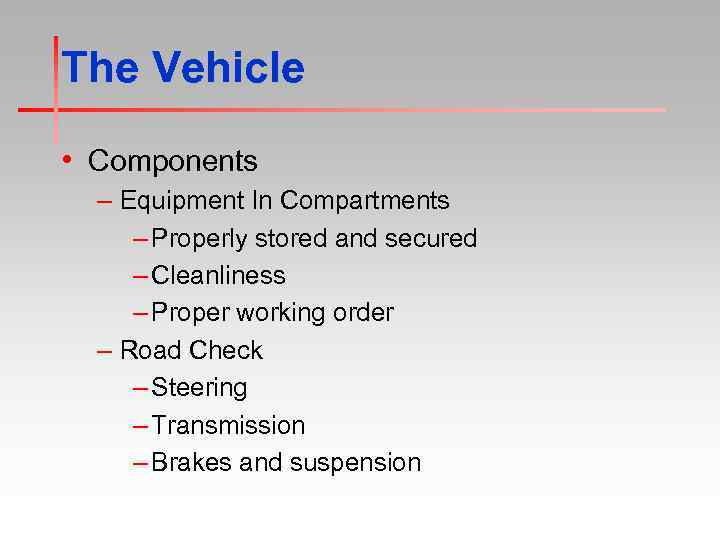 The Vehicle

• Components
  – Equipment In Compartments
    – Properly stored and secured
    – Cleanliness
    – Proper working order
  – Road Check
    – Steering
    – Transmission
    – Brakes and suspension